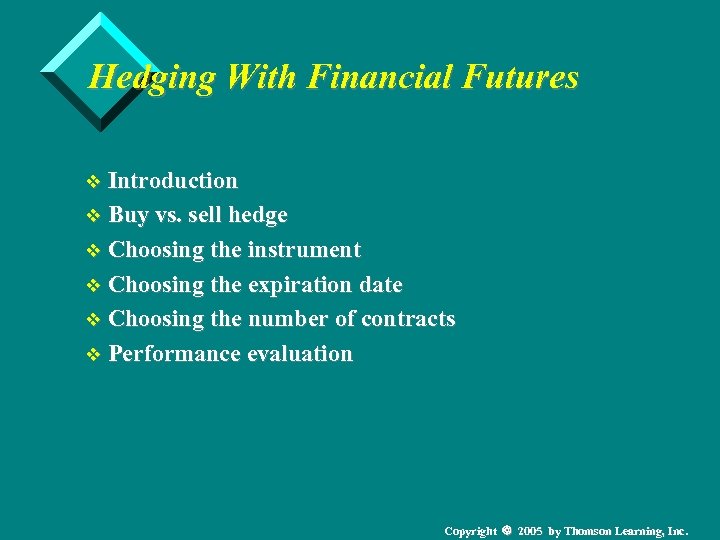 Hedging With Financial Futures

❖ Introduction
❖ Buy vs. sell hedge
❖ Choosing the instrument
❖ Choosing the expiration date
❖ Choosing the number of contracts
❖ Performance evaluation

Copyright © 2005 by Thomson Learning, Inc.